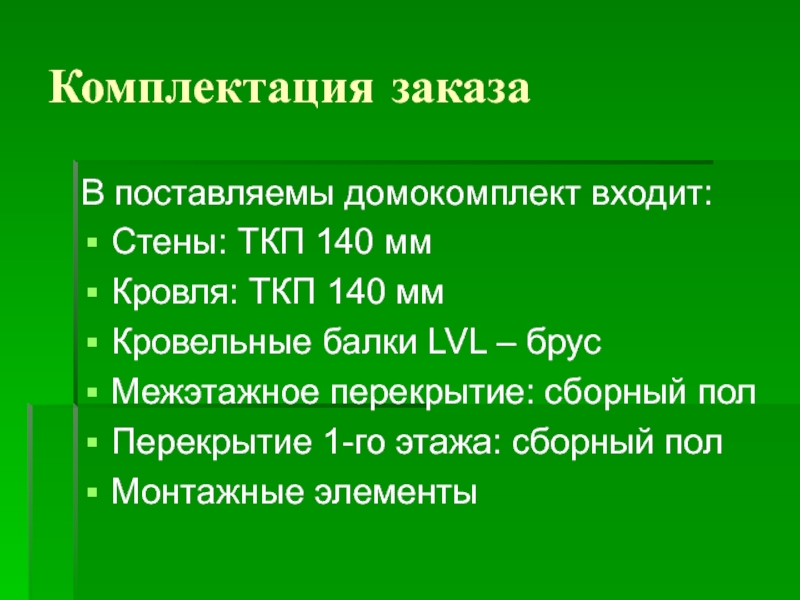 Комплектация заказа

В поставляемы домокомплект входит:

- Стены: ТКП 140 мм
- Кровля: ТКП 140 мм
- Кровельные балки LVL – брус
- Межэтажное перекрытие: сборный пол
- Перекрытие 1-го этажа: сборный пол
- Монтажные элементы